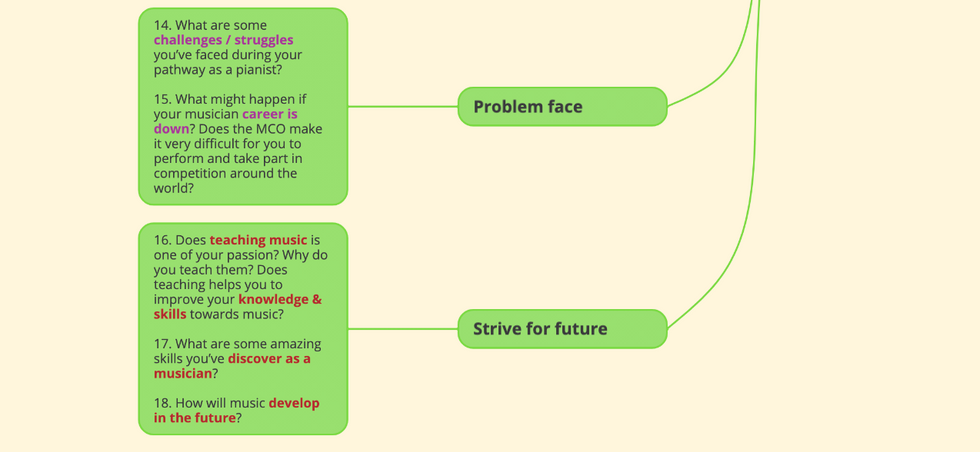 14. What are some challenges / struggles you've faced during your pathway as a pianist?

15. What might happen if your musician career is down? Does the MCO make it very difficult for you to perform and take part in competition around the world?

Problem face

16. Does teaching music is one of your passion? Why do you teach them? Does teaching helps you to improve your knowledge & skills towards music?

17. What are some amazing skills you've discover as a musician?

18. How will music develop in the future?

Strive for future